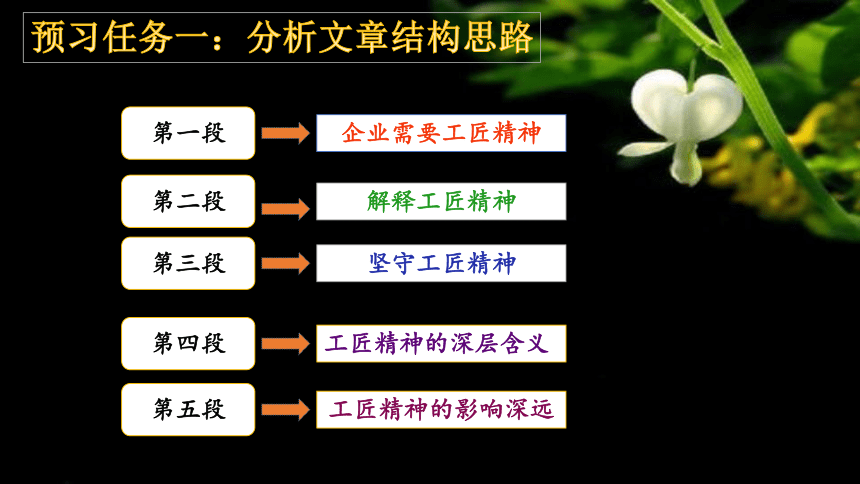 预习任务一：分析文章结构思路

第一段
企业需要工匠精神

第二段
解释工匠精神

第三段
坚守工匠精神

第四段
工匠精神的深层含义

第五段
工匠精神的影响深远